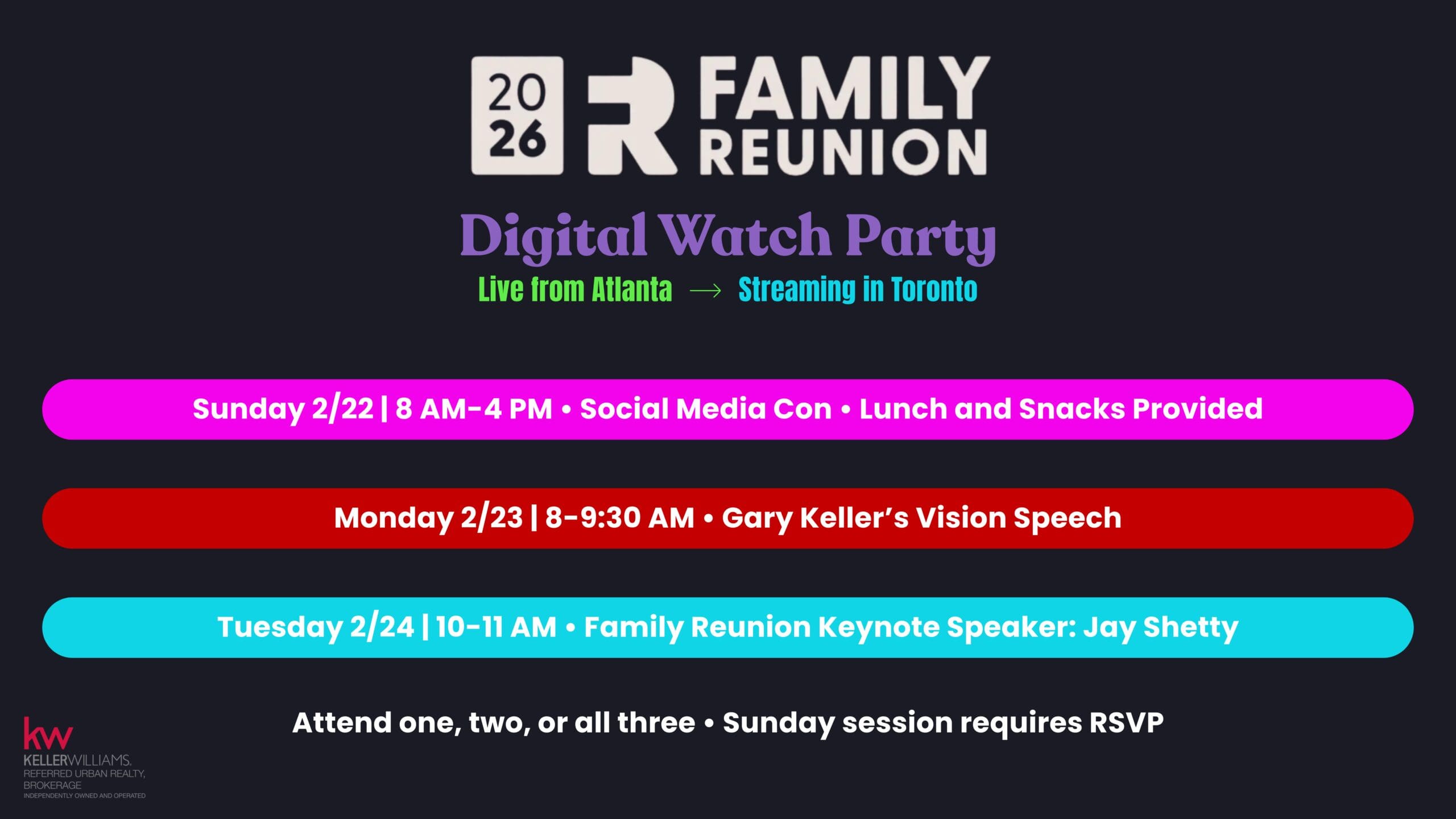 20
26
R FAMILY REUNION

Digital Watch Party

Live from Atlanta → Streaming in Toronto

Sunday 2/22 | 8 AM-4 PM • Social Media Con • Lunch and Snacks Provided

Monday 2/23 | 8-9:30 AM • Gary Keller's Vision Speech

Tuesday 2/24 | 10-11 AM • Family Reunion Keynote Speaker: Jay Shetty

Attend one, two, or all three • Sunday session requires RSVP

kw
KELLERWILLIAMS.
REFERRED URBAN REALTY, BROKERAGE
INDEPENDENTLY OWNED AND OPERATED